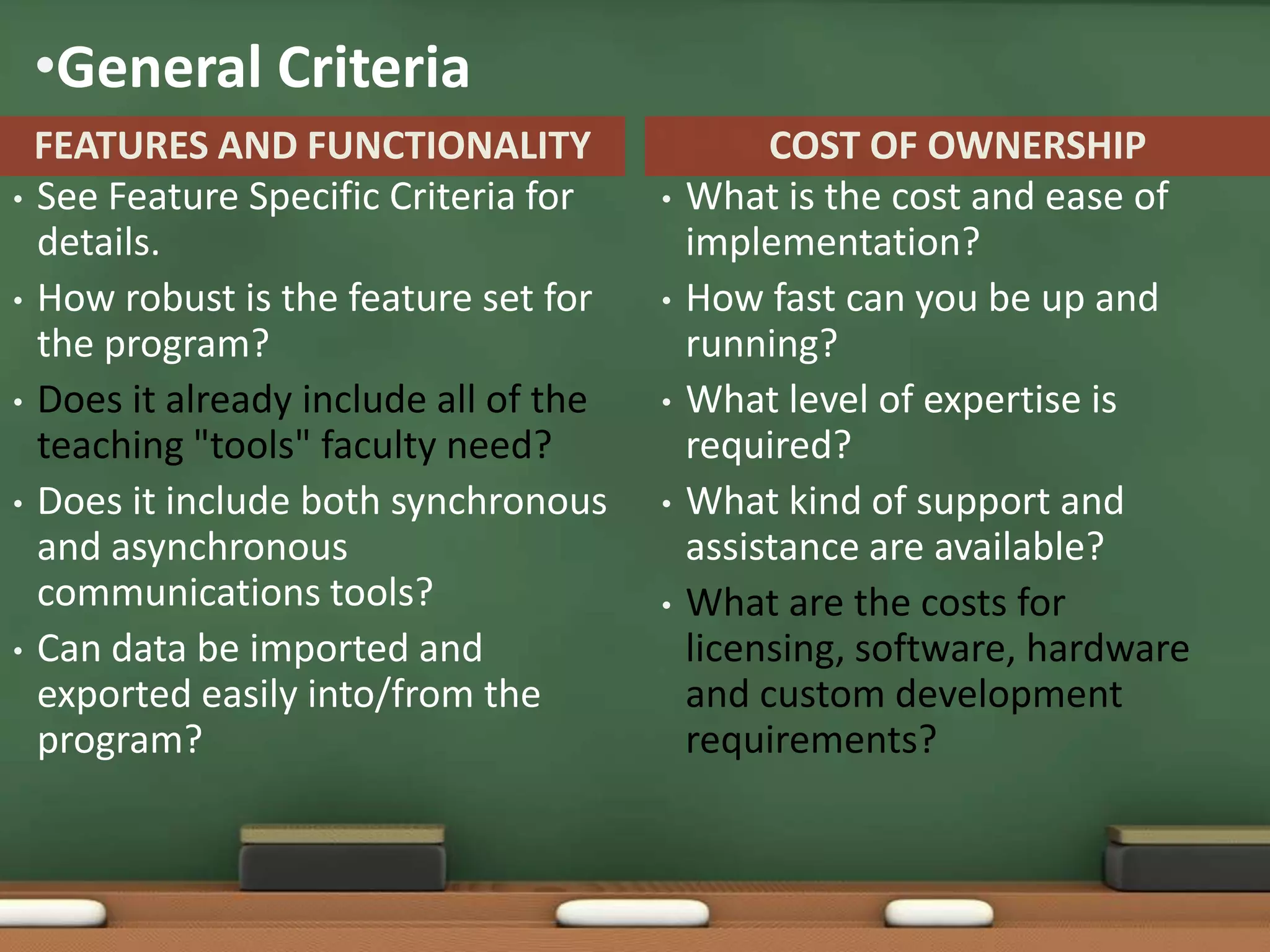 •General Criteria

FEATURES AND FUNCTIONALITY

• See Feature Specific Criteria for details.
• How robust is the feature set for the program?
• Does it already include all of the teaching "tools" faculty need?
• Does it include both synchronous and asynchronous communications tools?
• Can data be imported and exported easily into/from the program?

COST OF OWNERSHIP

• What is the cost and ease of implementation?
• How fast can you be up and running?
• What level of expertise is required?
• What kind of support and assistance are available?
• What are the costs for licensing, software, hardware and custom development requirements?